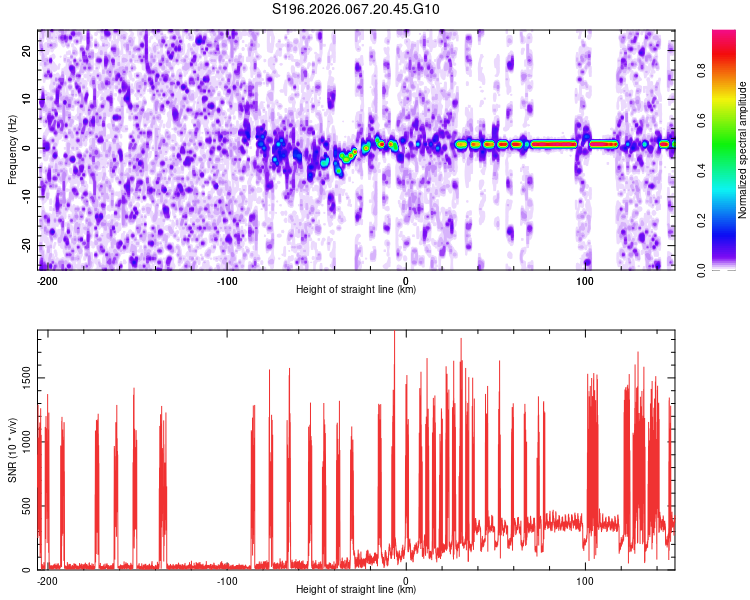 S196.2026.067.20.45.G10

Frequency (Hz)

20
10
0
-10
-20

-200
-100
0
100

Height of straight line (km)

Normalized spectral amplitude

0.0
0.2
0.4
0.6
0.8

SNR (10 * v/v)

1500
1000
500
0

-200
-100
0
100

Height of straight line (km)